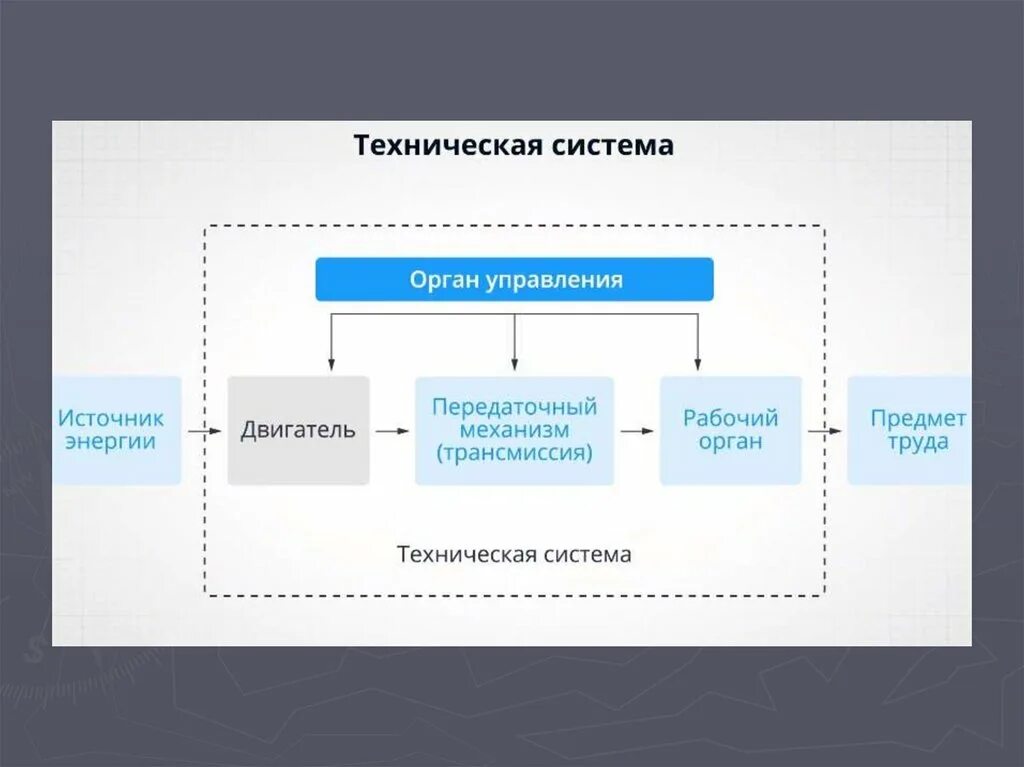 Техническая система

Орган управления

Источник энергии

Двигатель

Передаточный механизм (трансмиссия)

Рабочий орган

Предмет труда

Техническая система